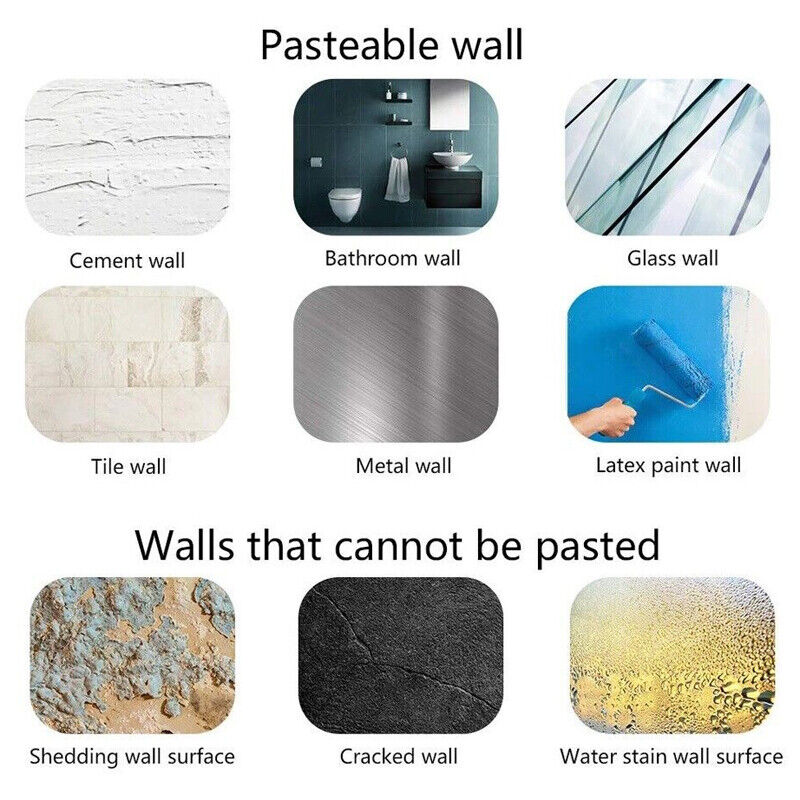 Pasteable wall

Cement wall

Bathroom wall

Glass wall

Tile wall

Metal wall

Latex paint wall

Walls that cannot be pasted

Shedding wall surface

Cracked wall

Water stain wall surface